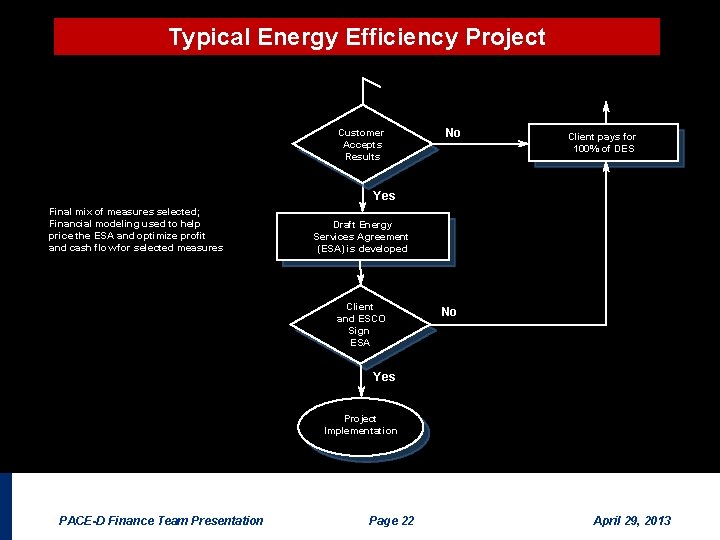 Typical Energy Efficiency Project

Customer Accepts Results

No

Client pays for 100% of DES

Yes

Final mix of measures selected; Financial modeling used to help price the ESA and optimize profit and cash flowfor selected measures

Draft Energy Services Agreement (ESA) is developed

Client and ESCO Sign ESA

No

Yes

Project Implementation

PACE-D Finance Team Presentation

Page 22

April 29, 2013